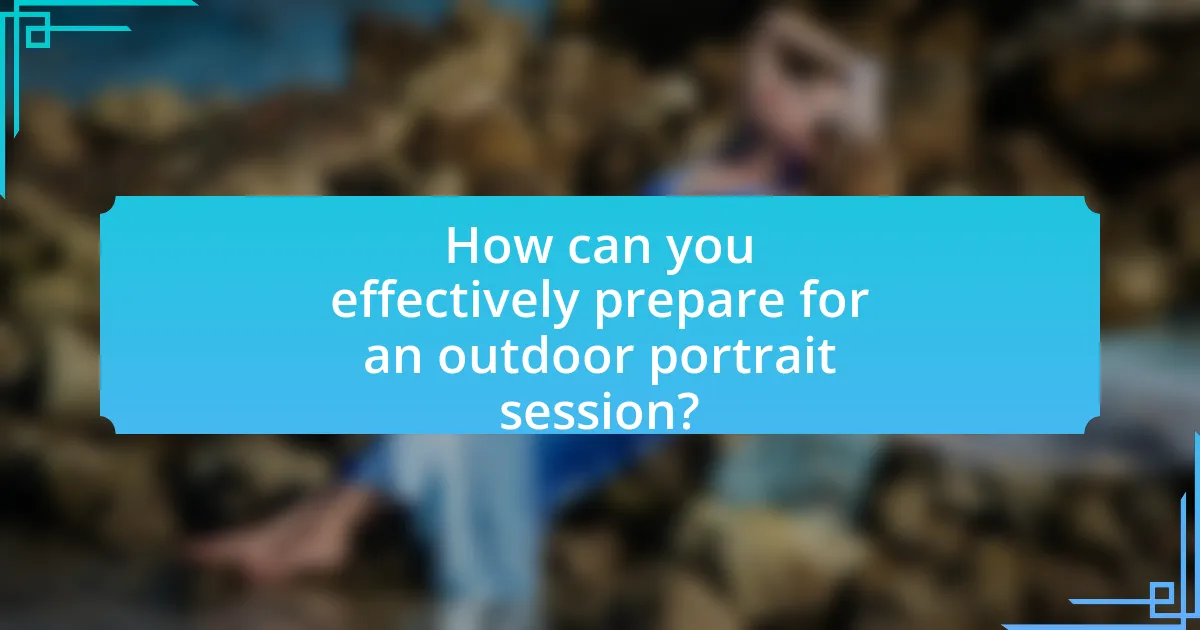 How can you effectively prepare for an outdoor portrait session?